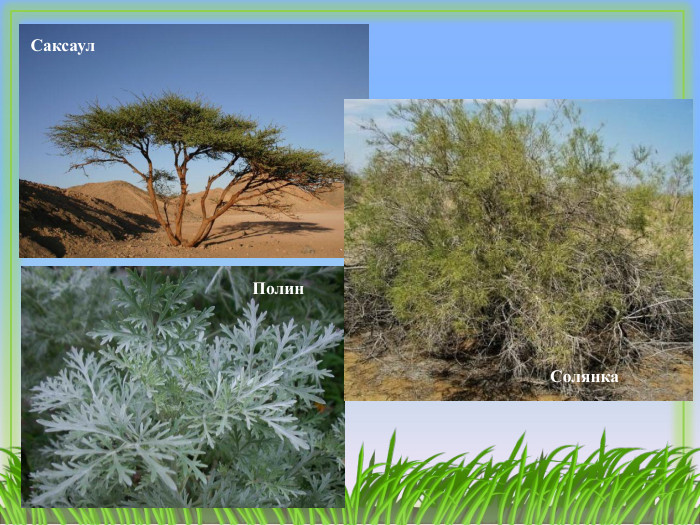 Саксаул

Полин

Солянка